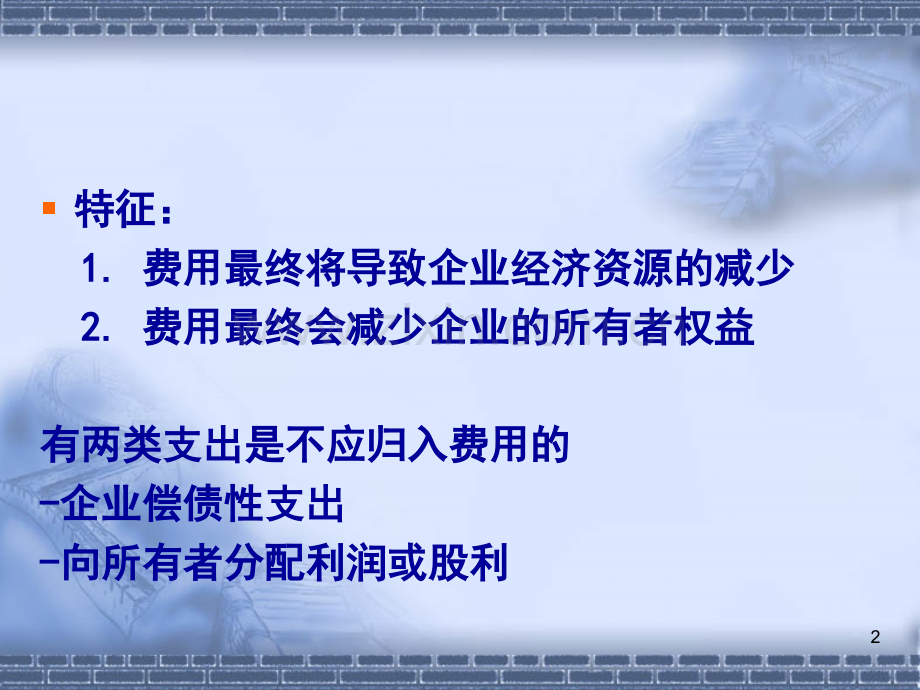 特征：

1. 费用最终将导致企业经济资源的减少

2. 费用最终会减少企业的所有者权益

有两类支出是不应归入费用的

-企业偿债性支出

-向所有者分配利润或股利

2